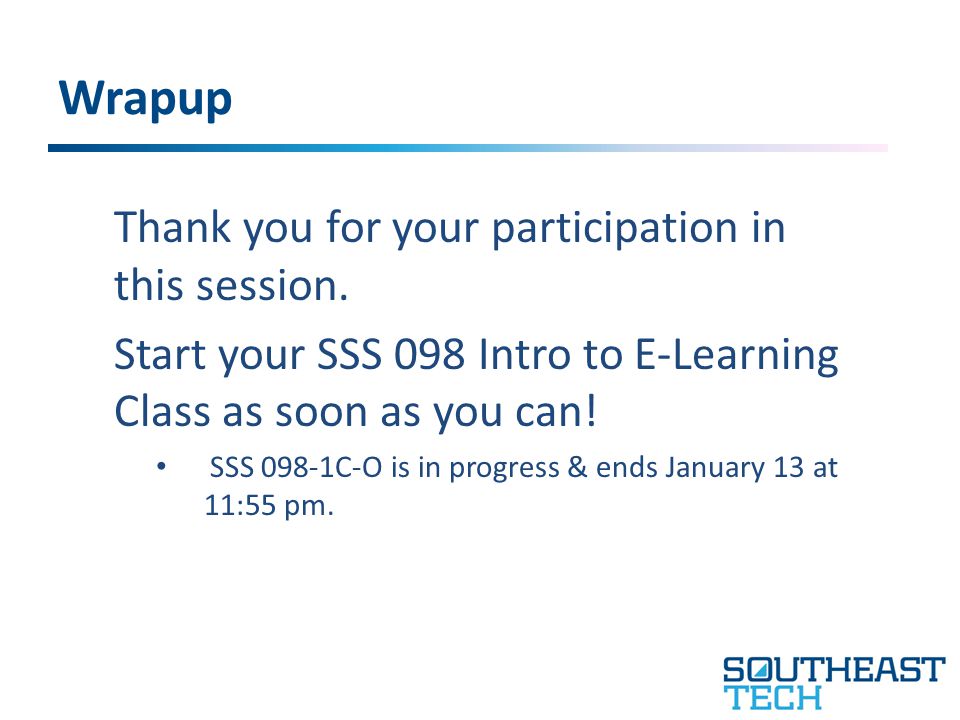 Wrapup

Thank you for your participation in this session.

Start your SSS 098 Intro to E-Learning Class as soon as you can!

• SSS 098-1C-O is in progress & ends January 13 at 11:55 pm.

SOUTHEAST TECH